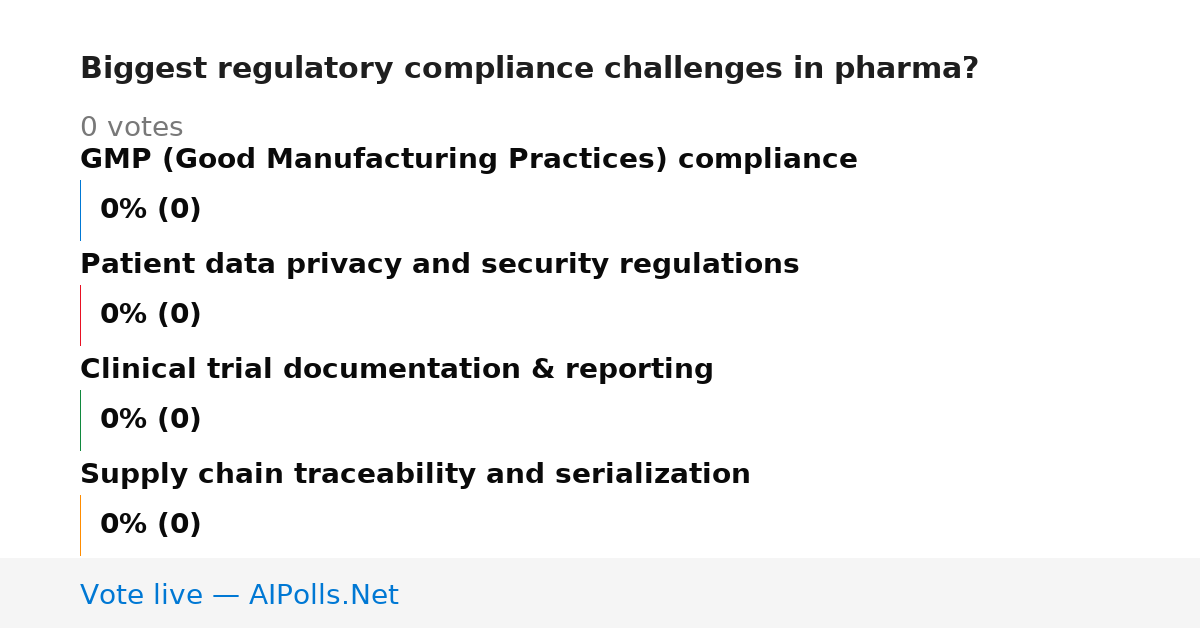 Biggest regulatory compliance challenges in pharma?

0 votes

GMP (Good Manufacturing Practices) compliance

0% (0)

Patient data privacy and security regulations

0% (0)

Clinical trial documentation & reporting

0% (0)

Supply chain traceability and serialization

0% (0)

Vote live — AIPolls.Net